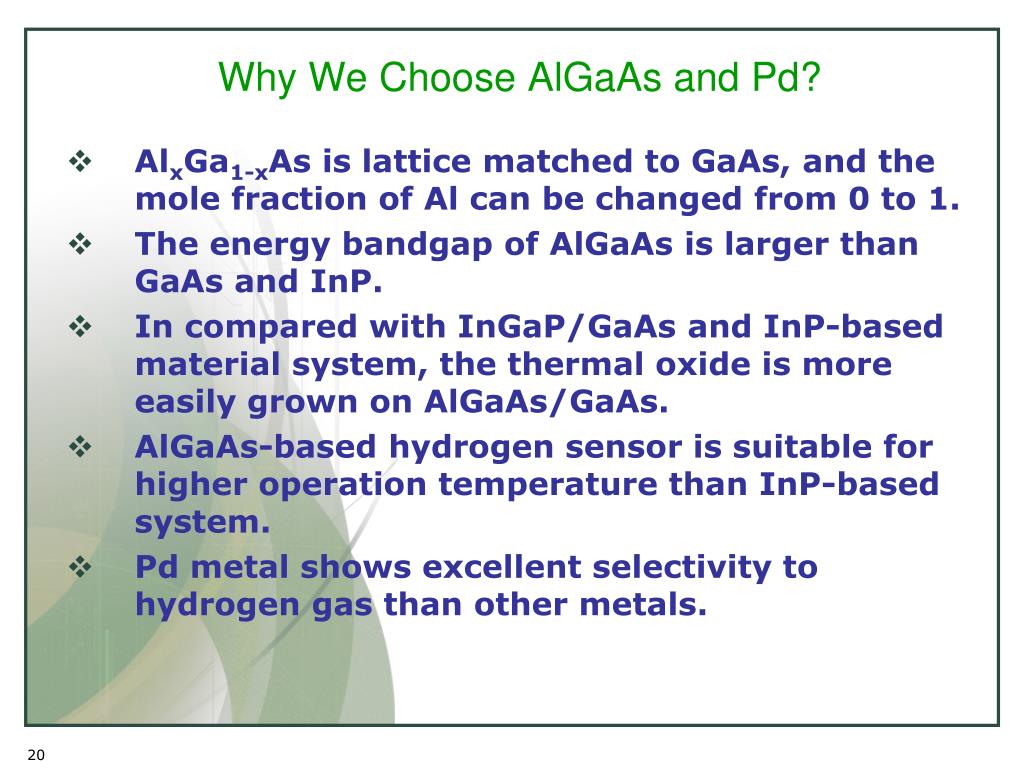 Why We Choose AlGaAs and Pd?

❖ $Al_xGa_{1-x}As$ is lattice matched to GaAs, and the mole fraction of Al can be changed from 0 to 1.

❖ The energy bandgap of AlGaAs is larger than GaAs and InP.

❖ In compared with InGaP/GaAs and InP-based material system, the thermal oxide is more easily grown on AlGaAs/GaAs.

❖ AlGaAs-based hydrogen sensor is suitable for higher operation temperature than InP-based system.

❖ Pd metal shows excellent selectivity to hydrogen gas than other metals.

20